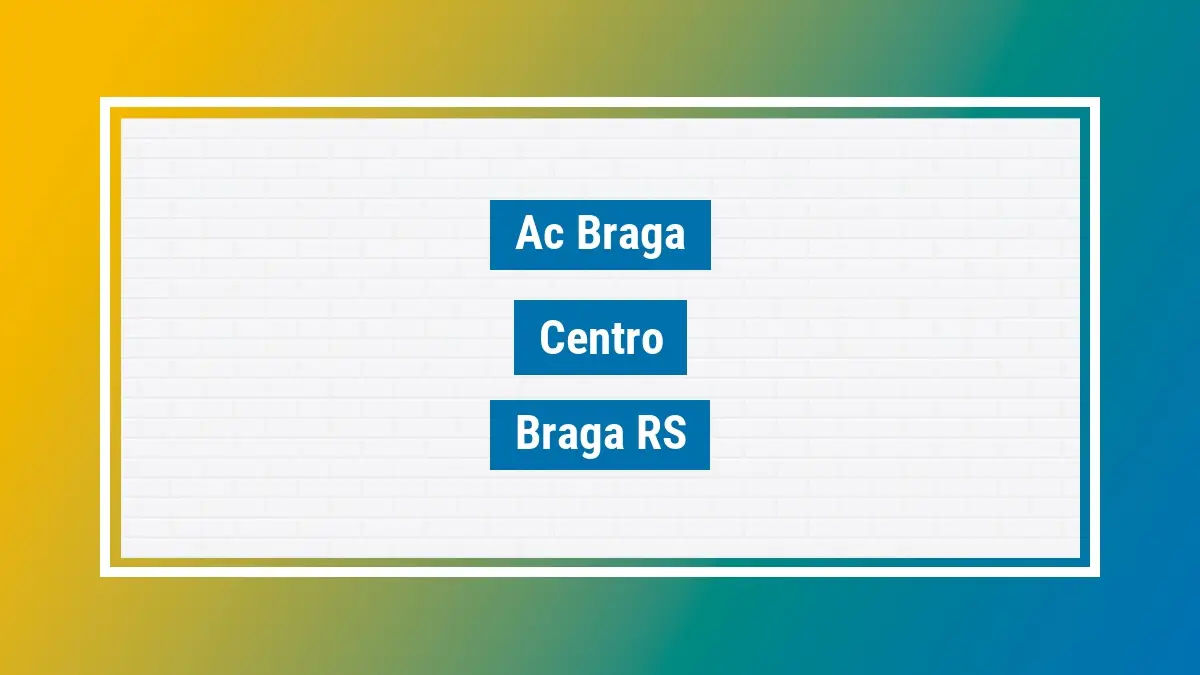 Ac Braga

Centro

Braga RS